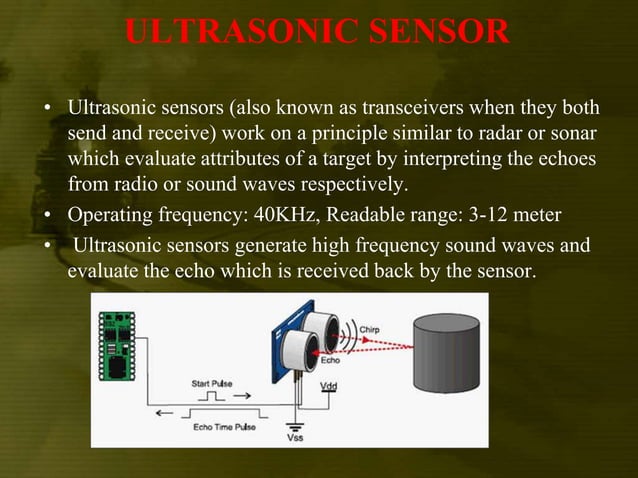 ULTRASONIC SENSOR

• Ultrasonic sensors (also known as transceivers when they both send and receive) work on a principle similar to radar or sonar which evaluate attributes of a target by interpreting the echoes from radio or sound waves respectively.

• Operating frequency: 40KHz, Readable range: 3-12 meter

• Ultrasonic sensors generate high frequency sound waves and evaluate the echo which is received back by the sensor.

Chirp

Echo

Start Pulse

Vdd

Echo Time Pulse

Vss